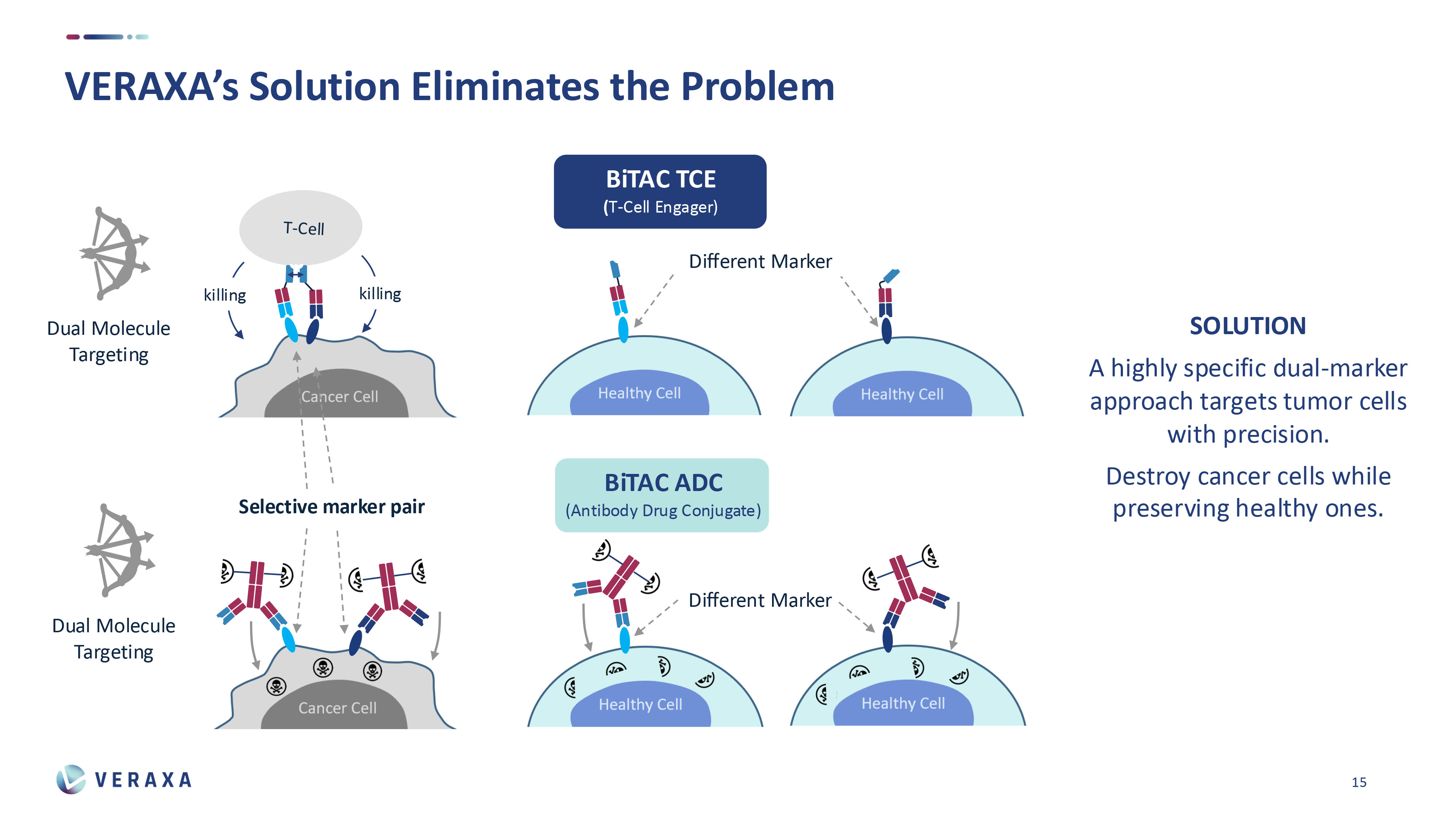 VERAXA's Solution Eliminates the Problem

Dual Molecule Targeting

T-Cell

killing

killing

Cancer Cell

BiTAC TCE
(T-Cell Engager)

Different Marker

Healthy Cell

Healthy Cell

Selective marker pair

Dual Molecule Targeting

Cancer Cell

BiTAC ADC
(Antibody Drug Conjugate)

Different Marker

Healthy Cell

Healthy Cell

SOLUTION

A highly specific dual-marker approach targets tumor cells with precision.

Destroy cancer cells while preserving healthy ones.

VERAXA

15